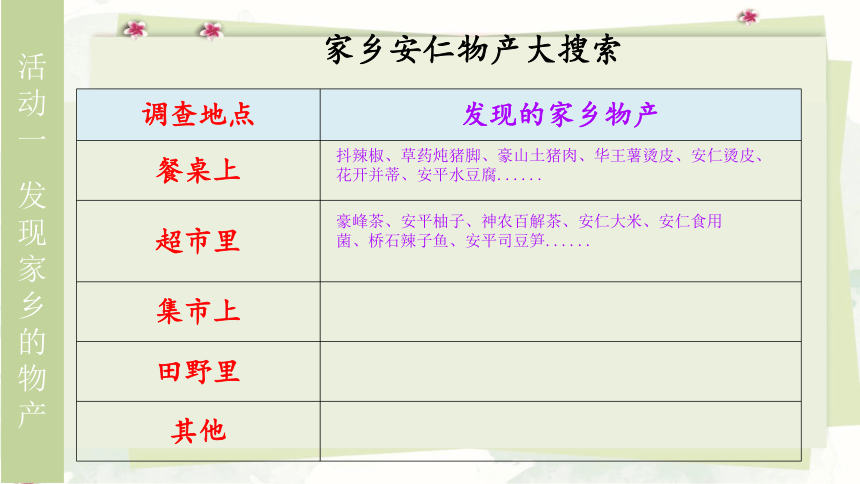 活动一 发现家乡的物产

家乡安仁物产大搜索

| 调查地点 | 发现的家乡物产 |
|---|---|
| 餐桌上 | 抖辣椒、草药炖猪脚、豪山土猪肉、华王薯烫皮、安仁烫皮、花开并蒂、安平水豆腐...... |
| 超市里 | 豪峰茶、安平柚子、神农百解茶、安仁大米、安仁食用菌、桥石辣子鱼、安平司豆笋...... |
| 集市上 | |
| 田野里 | |
| 其他 | |